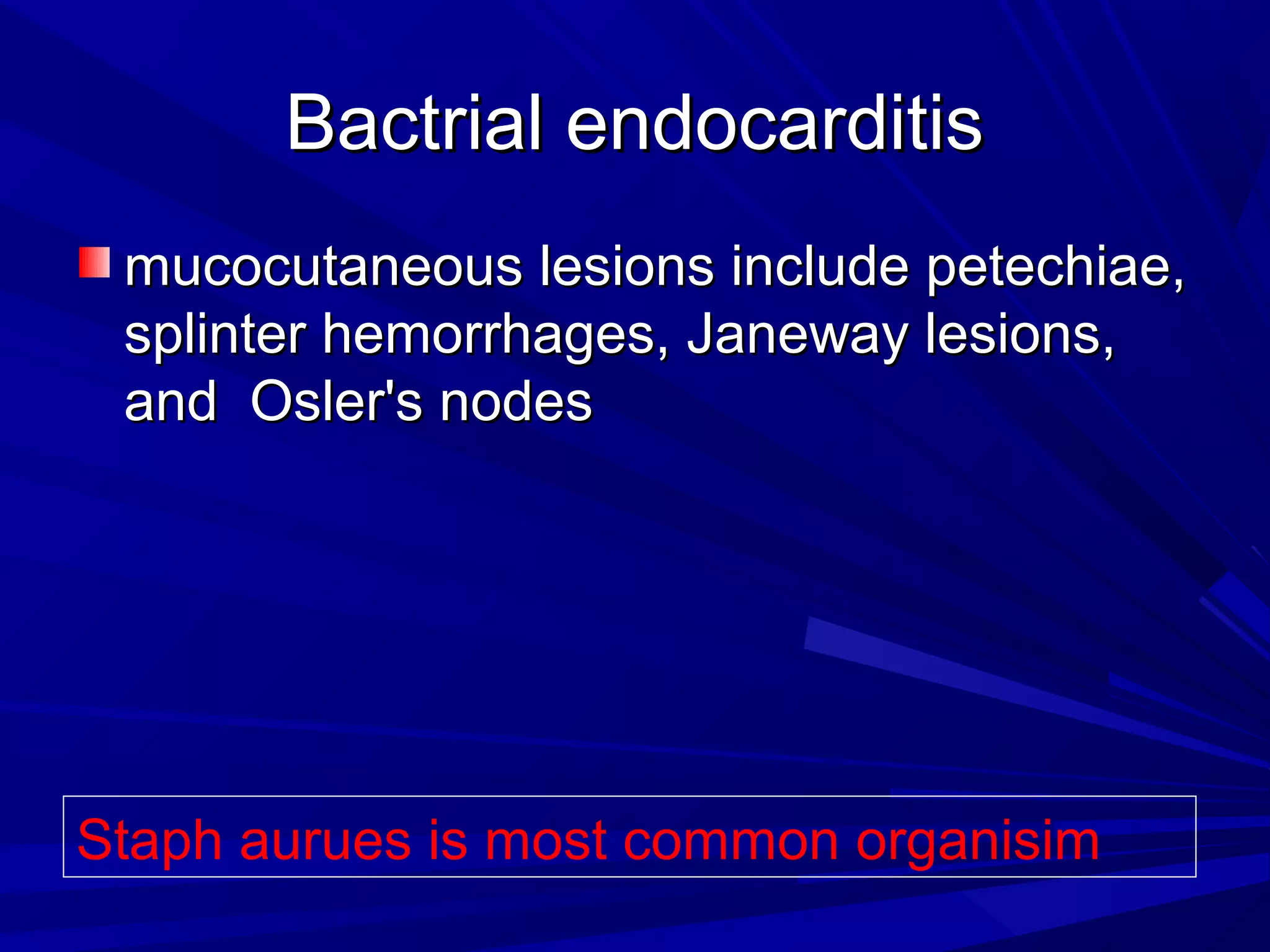 Bactrial endocarditis

mucocutaneous lesions include petechiae, splinter hemorrhages, Janeway lesions, and  Osler's nodes

Staph aurues is most common organisim